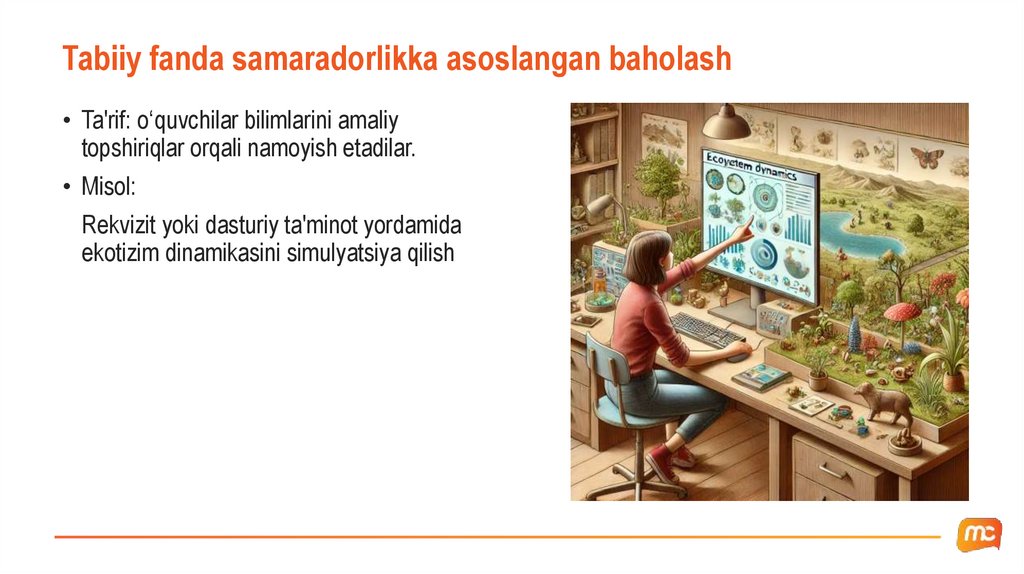 Tabiiy fanda samaradorlikka asoslangan baholash

• Ta'rif: o‘quvchilar bilimlarini amaliy topshiriqlar orqali namoyish etadilar.

• Misol:

Rekvizit yoki dasturiy ta'minot yordamida ekotizim dinamikasini simulyatsiya qilish

Ecoystem dynamics

mc